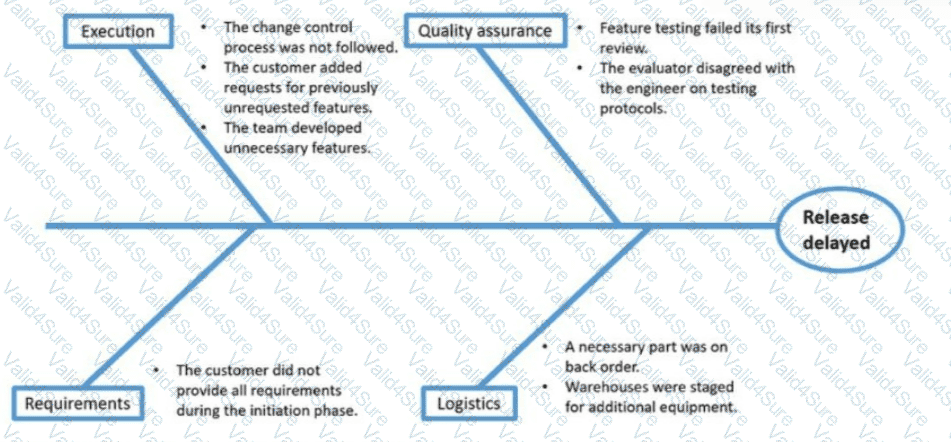 Execution

• The change control process was not followed.
• The customer added requests for previously unrequested features.
• The team developed unnecessary features.

Quality assurance

• Feature testing failed its first review.
• The evaluator disagreed with the engineer on testing protocols.

Release delayed

Requirements

• The customer did not provide all requirements during the initiation phase.

Logistics

• A necessary part was on back order.
• Warehouses were staged for additional equipment.

Valid4Sure